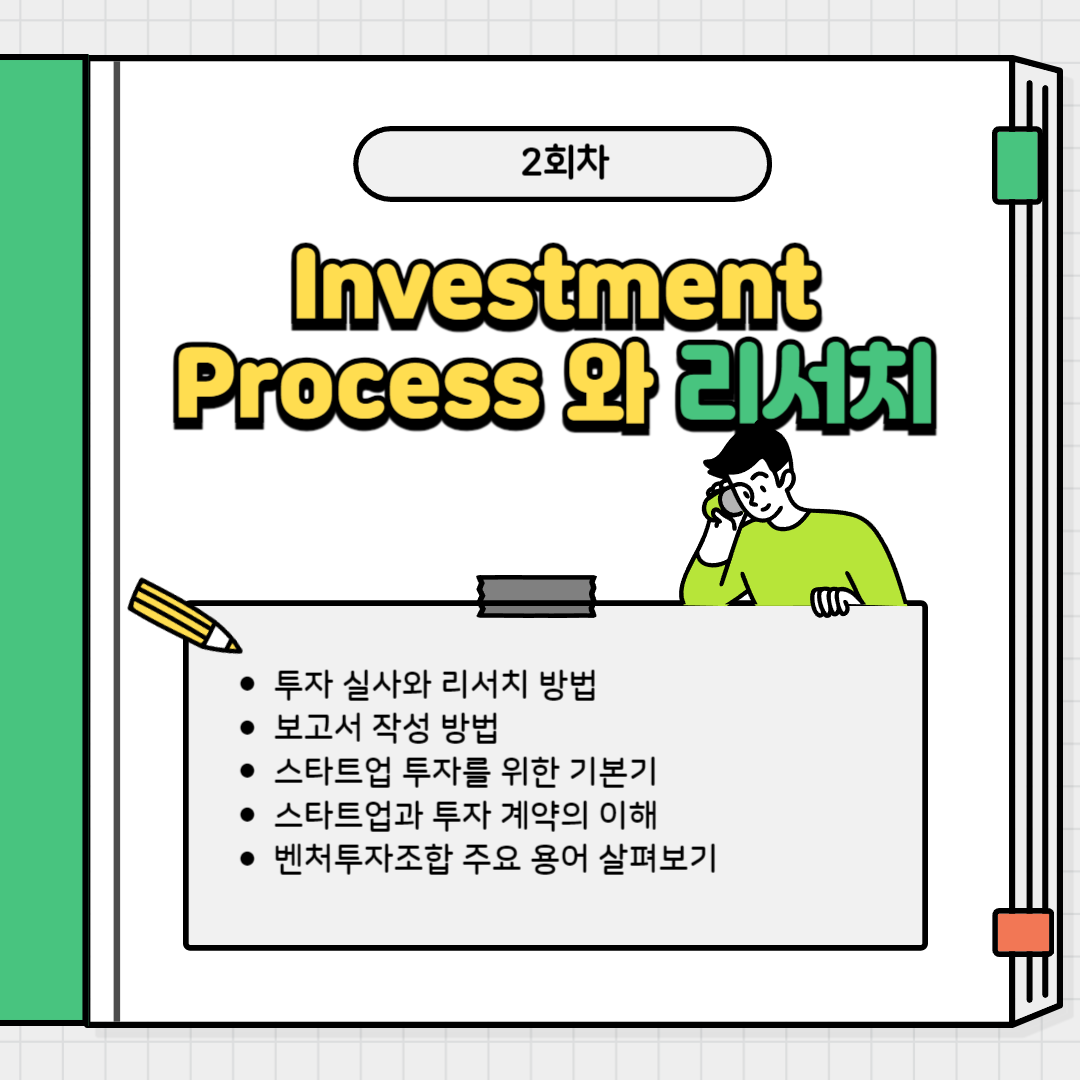 2회차

Investment Process 와 리서치

- 투자 실사와 리서치 방법
- 보고서 작성 방법
- 스타트업 투자를 위한 기본기
- 스타트업과 투자 계약의 이해
- 벤처투자조합 주요 용어 살펴보기